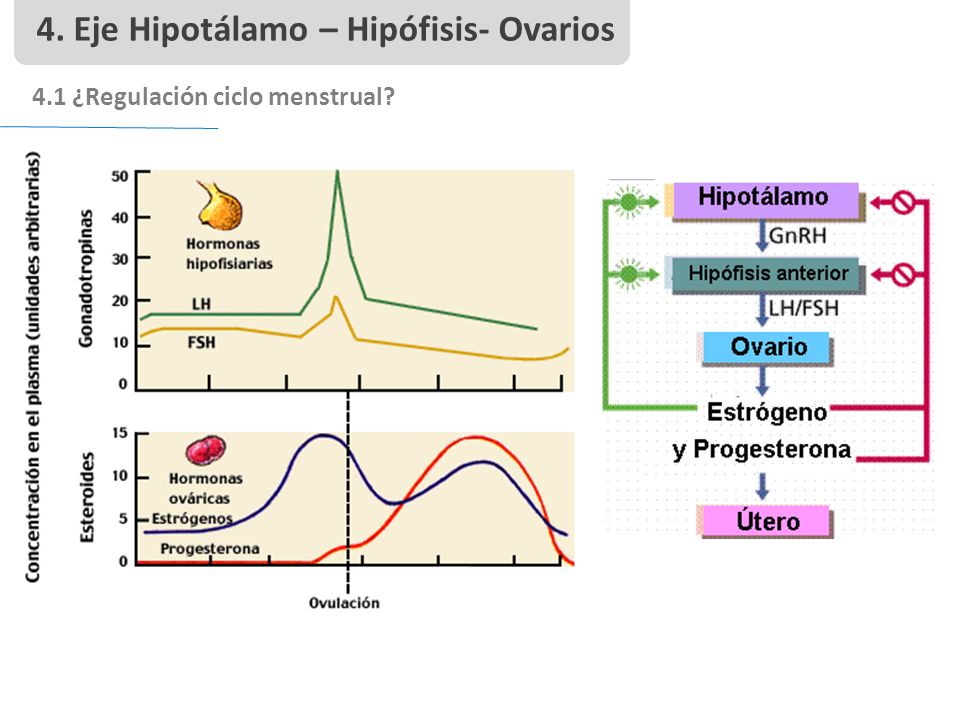 4. Eje Hipotálamo – Hipófisis- Ovarios

4.1 ¿Regulación ciclo menstrual?

Concentración en el plasma (unidades arbitrarias)

Gonadotropinas

50
40
30
20
10
0

Hormonas hipofisiarias

LH

FSH

Esteroides

15
10
5
0

Hormonas ováricas

Estrógenos

Progesterona

Ovulación

Hipotálamo

GnRH

Hipófisis anterior

LH/FSH

Ovario

Estrógeno y Progesterona

Útero